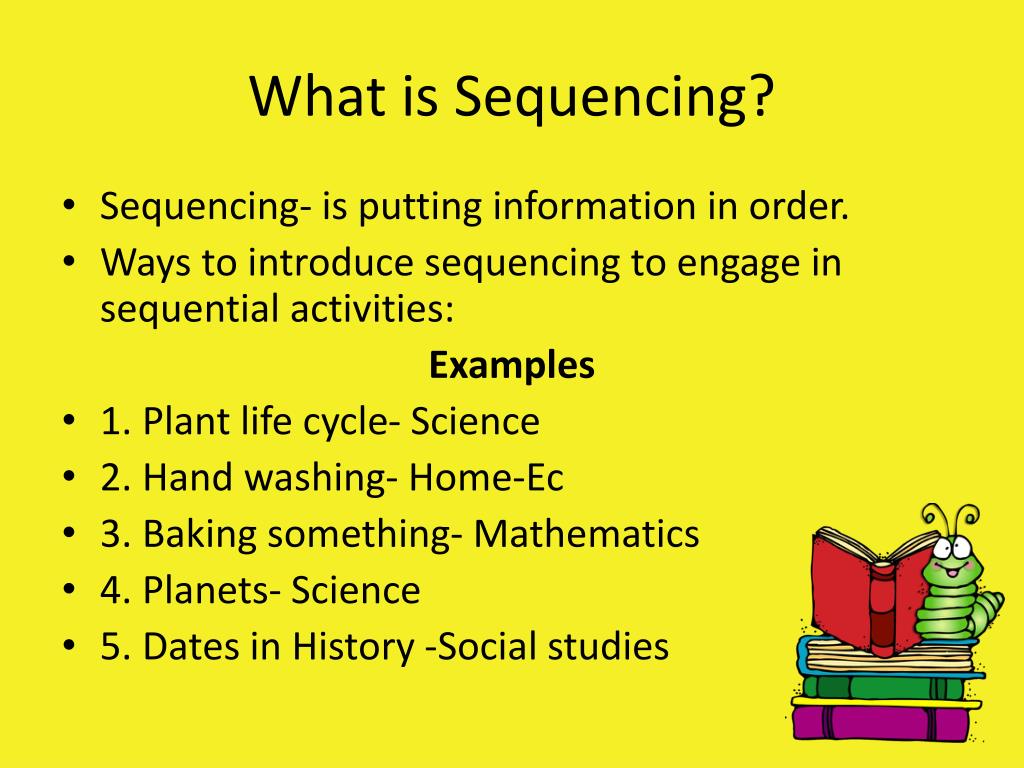 What is Sequencing?

• Sequencing- is putting information in order.
• Ways to introduce sequencing to engage in sequential activities:

Examples

• 1. Plant life cycle- Science
• 2. Hand washing- Home-Ec
• 3. Baking something- Mathematics
• 4. Planets- Science
• 5. Dates in History -Social studies